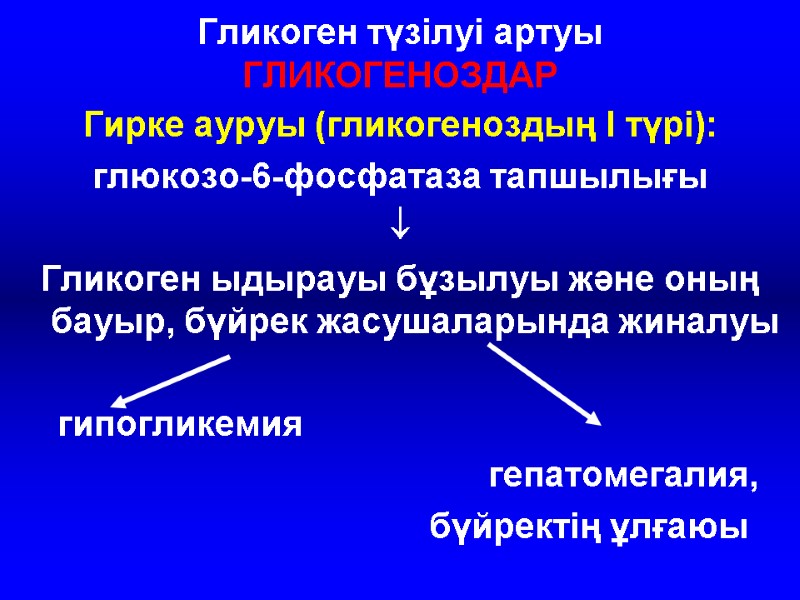 Гликоген түзілуі артуы
ГЛИКОГЕНОЗДАР

Гирке ауруы (гликогеноздың I түрі):

глюкозо-6-фосфатаза тапшылығы

↓

Гликоген ыдырауы бұзылуы және оның бауыр, бүйрек жасушаларында жиналуы

гипогликемия

гепатомегалия,
бүйректің ұлғаюы